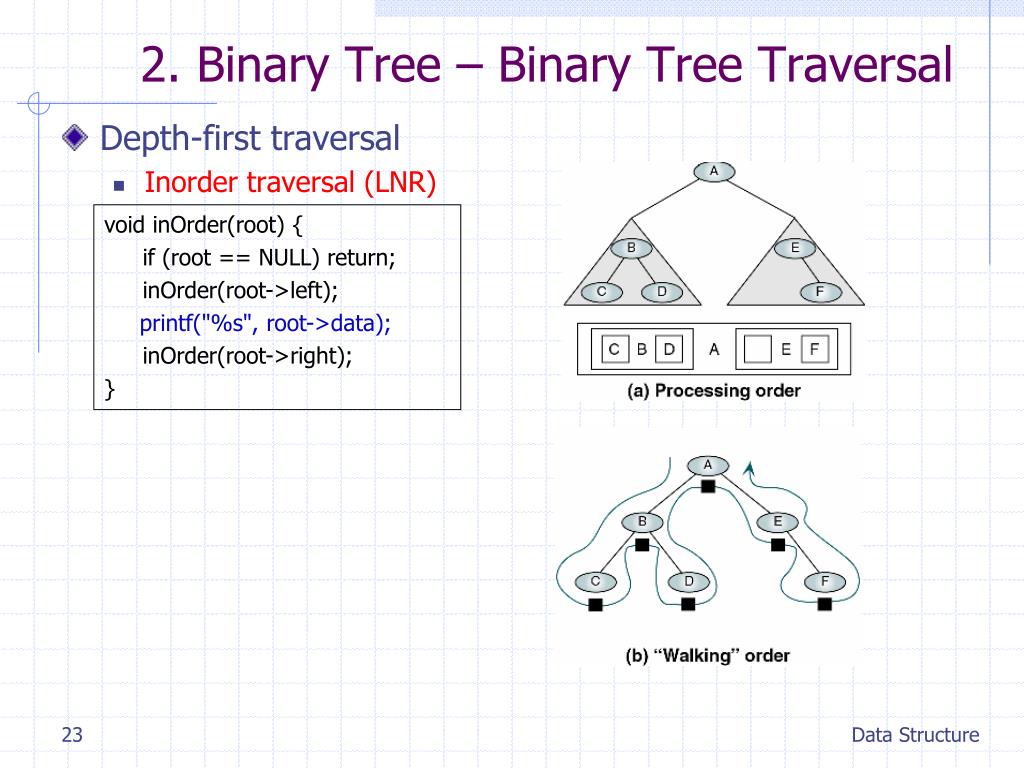 2. Binary Tree – Binary Tree Traversal

Depth-first traversal

Inorder traversal (LNR)

void inOrder(root) {
if (root == NULL) return;
inOrder(root->left);
printf("%s", root->data);
inOrder(root->right);
}

A
B
E
C
D
F

C B D A E F

(a) Processing order

A
B
E
C
D
F

(b) "Walking" order

23

Data Structure